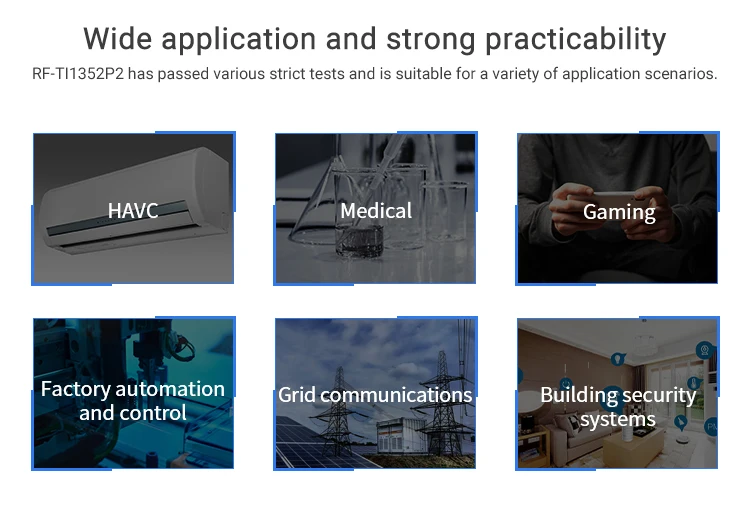 Wide application and strong practicability

RF-TI1352P2 has passed various strict tests and is suitable for a variety of application scenarios.

HAVC

Medical

Gaming

Factory automation and control

Grid communications

Building security systems